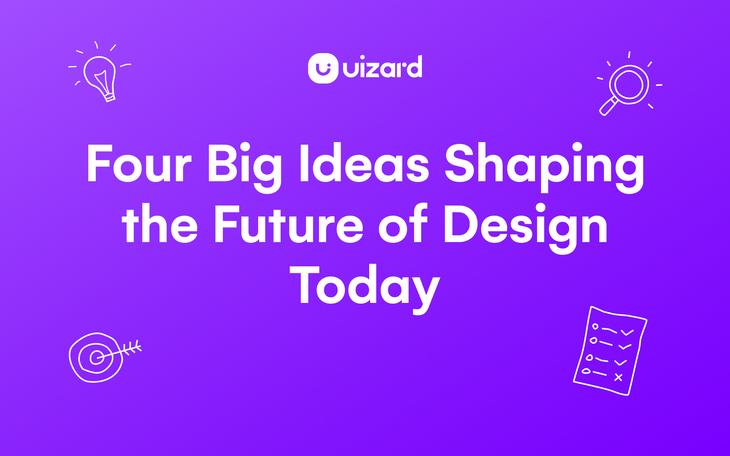 uizard

Four Big Ideas Shaping the Future of Design Today